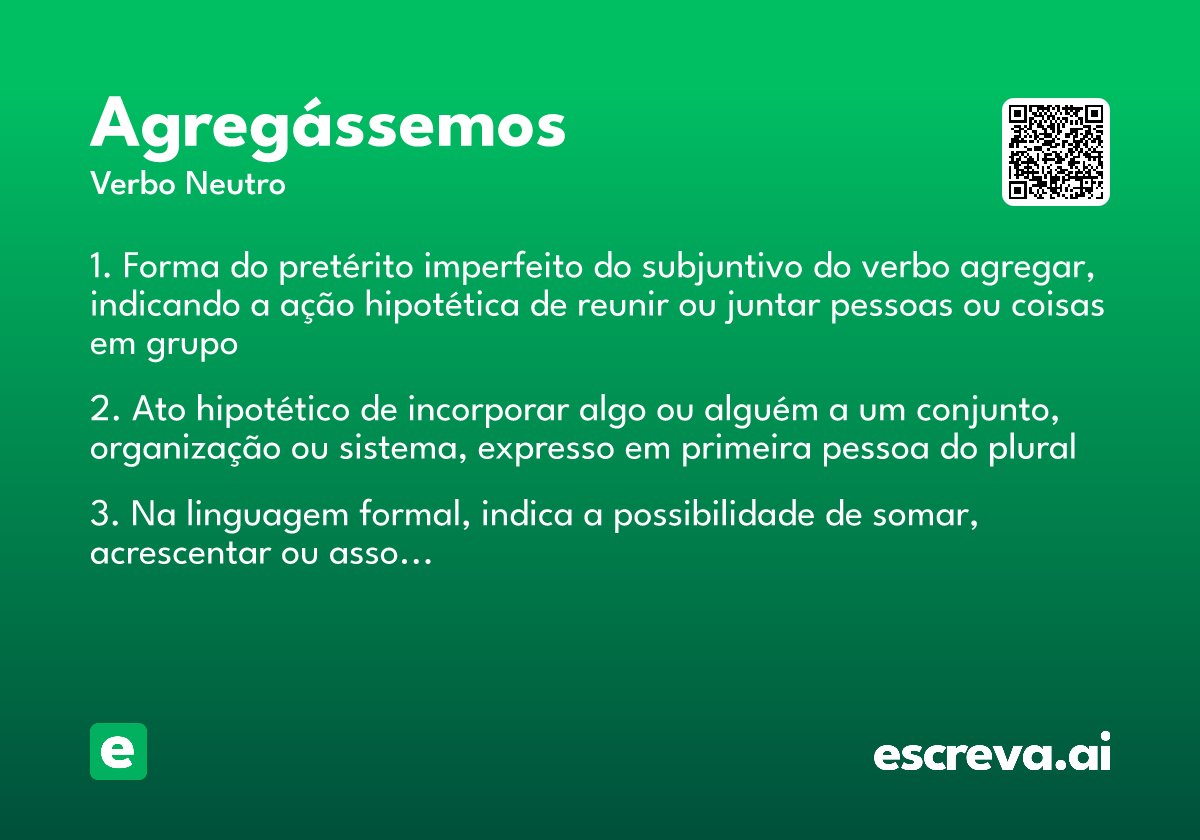 Agregássemos
Verbo Neutro

1. Forma do pretérito imperfeito do subjuntivo do verbo agregar, indicando a ação hipotética de reunir ou juntar pessoas ou coisas em grupo

2. Ato hipotético de incorporar algo ou alguém a um conjunto, organização ou sistema, expresso em primeira pessoa do plural

3. Na linguagem formal, indica a possibilidade de somar, acrescentar ou asso...

e

escreva.ai